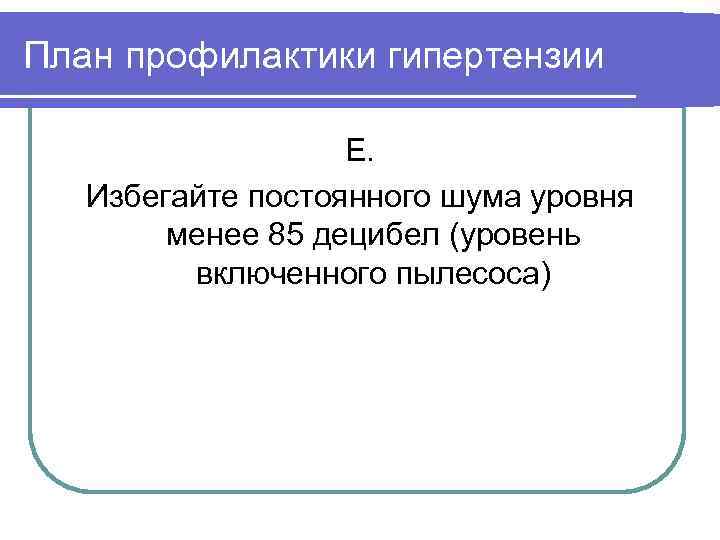 План профилактики гипертензии

Е.

Избегайте постоянного шума уровня менее 85 децибел (уровень включенного пылесоса)